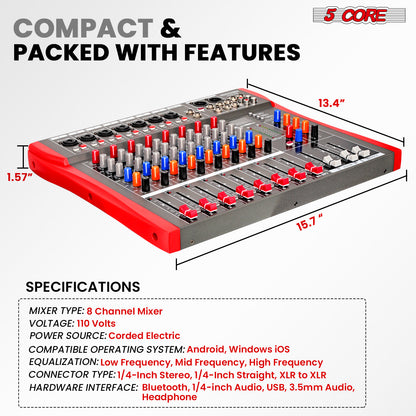 5 CORE

COMPACT &
PACKED WITH FEATURES

13.4"

1.57"

15.7 "

SPECIFICATIONS

MIXER TYPE: 8 Channel Mixer
VOLTAGE: 110 Volts
POWER SOURCE: Corded Electric
COMPATIBLE OPERATING SYSTEM: Android, Windows iOS
EQUALIZATION: Low Frequency, Mid Frequency, High Frequency
CONNECTOR TYPE: 1/4-Inch Stereo, 1/4-Inch Straight, XLR to XLR
HARDWARE INTERFACE: Bluetooth, 1/4-inch Audio, USB, 3.5mm Audio, Headphone